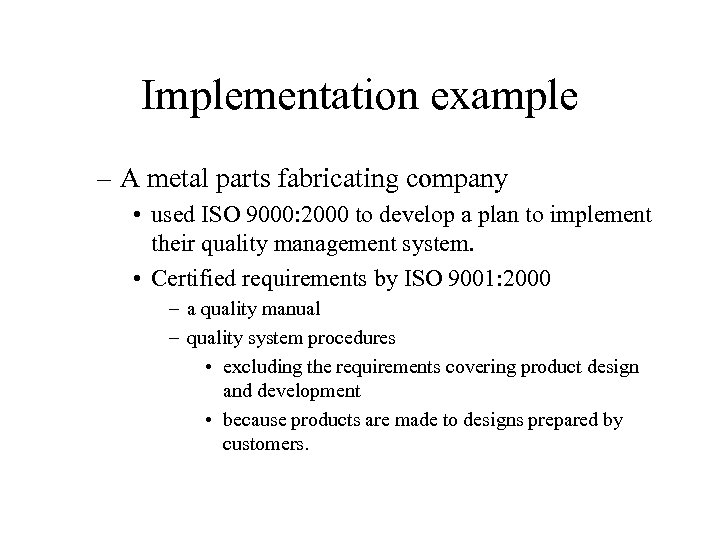 Implementation example

– A metal parts fabricating company

• used ISO 9000:2000 to develop a plan to implement their quality management system.

• Certified requirements by ISO 9001:2000

– a quality manual

– quality system procedures

• excluding the requirements covering product design and development

• because products are made to designs prepared by customers.